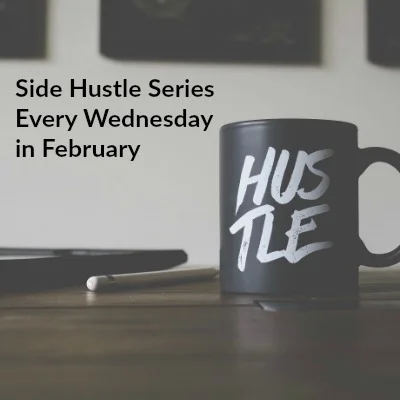 Side Hustle Series
Every Wednesday
in February

HUS
TLE